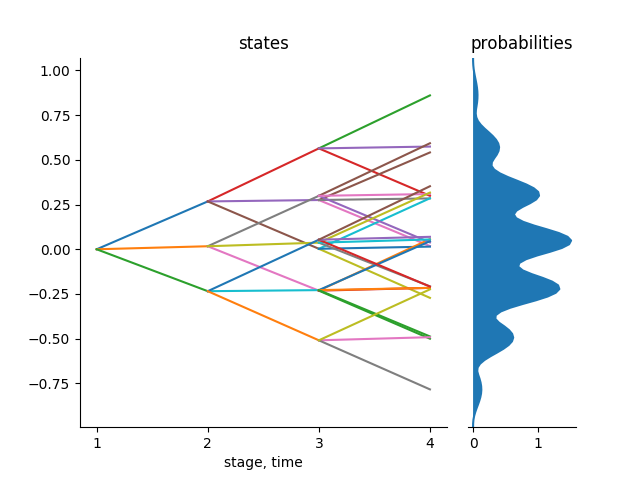 states

probabilities

1.00
0.75
0.50
0.25
0.00
−0.25
−0.50
−0.75

1
2
3
4
stage, time

0
1